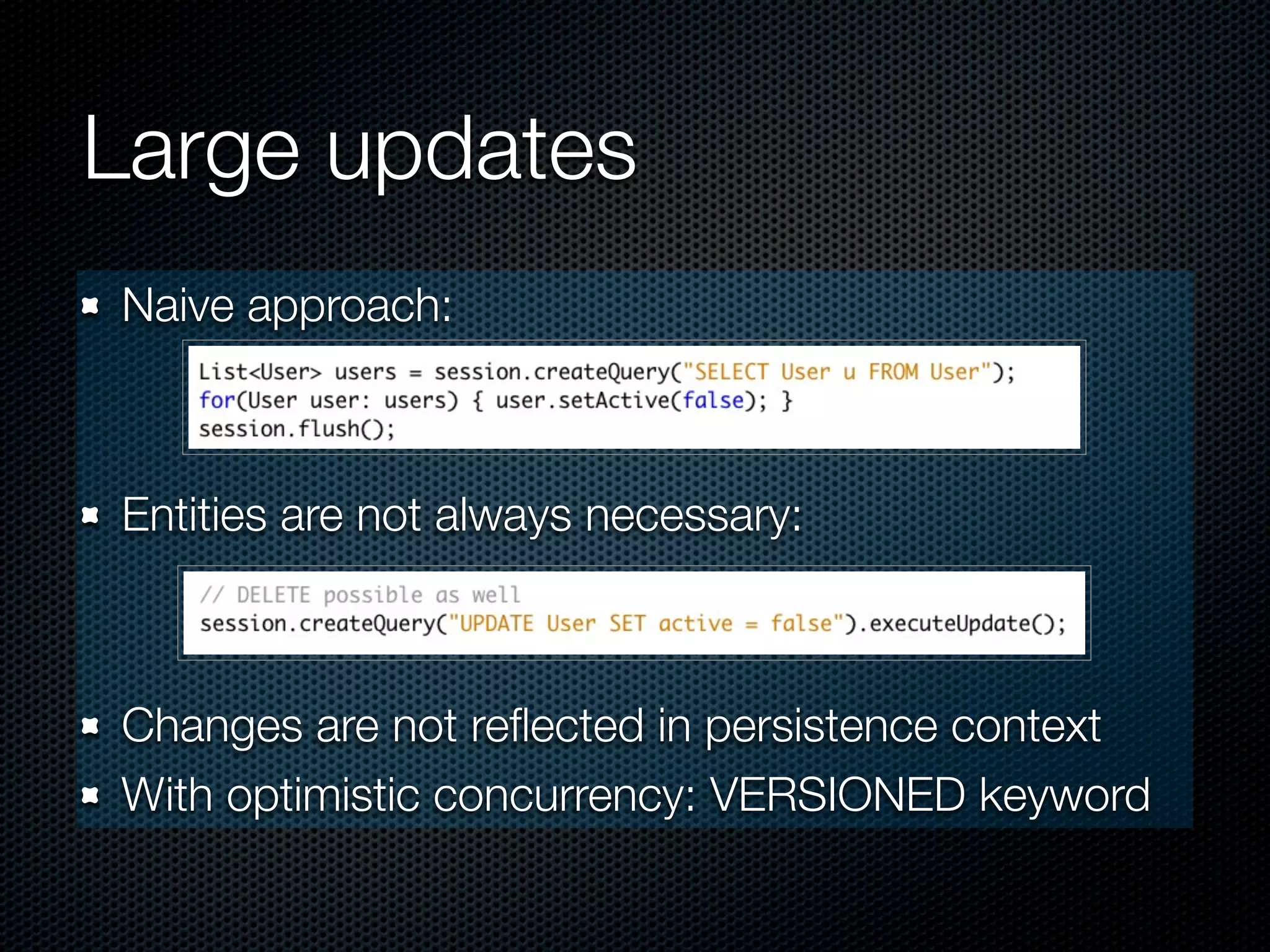 Large updates

Naive approach:

List<User> users = session.createQuery("SELECT User u FROM User");
for(User user: users) { user.setActive(false); }
session.flush();

Entities are not always necessary:

// DELETE possible as well
session.createQuery("UPDATE User SET active = false").executeUpdate();

Changes are not reflected in persistence context

With optimistic concurrency: VERSIONED keyword